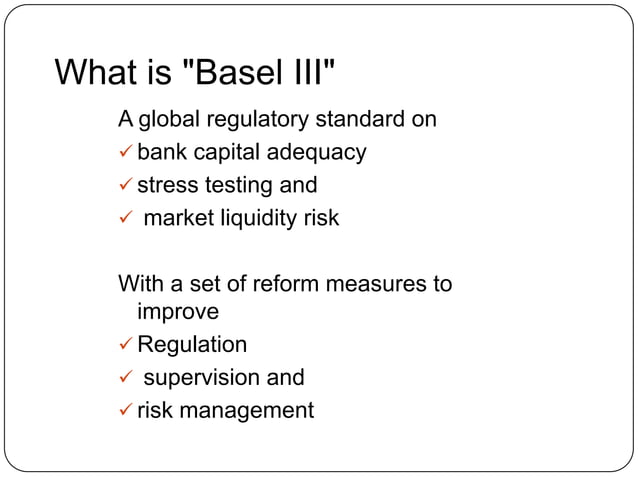 What is "Basel III"

A global regulatory standard on
✓ bank capital adequacy
✓ stress testing and
✓ market liquidity risk

With a set of reform measures to improve
✓ Regulation
✓ supervision and
✓ risk management